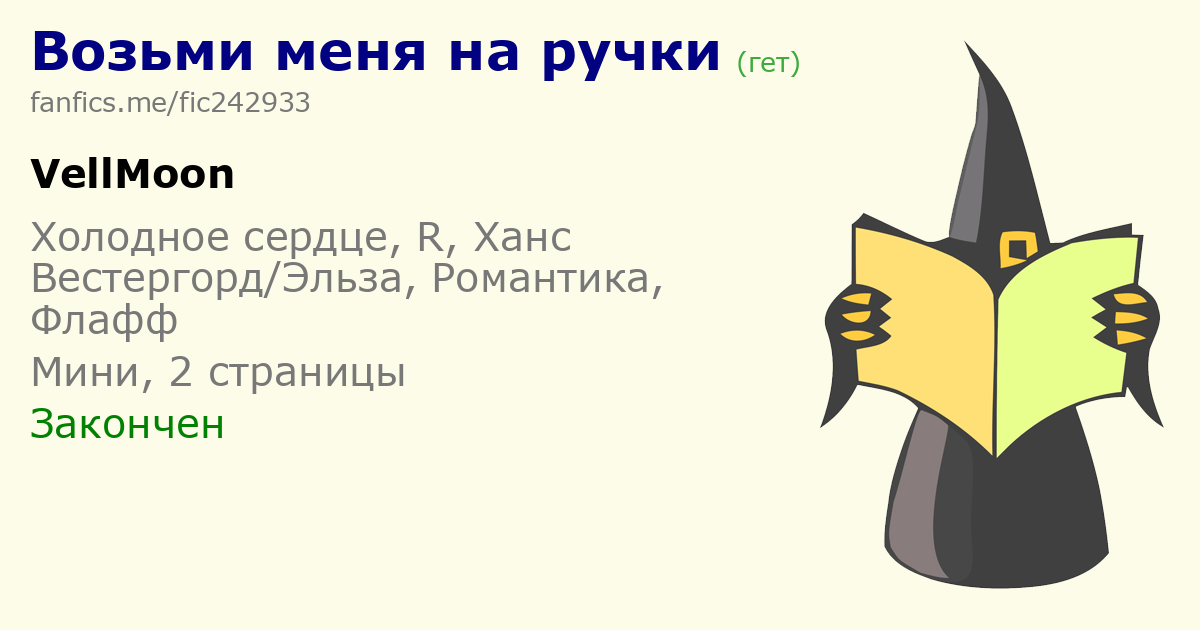 Возьми меня на ручки (гет)

fanfics.me/fic242933

VellMoon

Холодное сердце, R, Ханс Вестергорд/Эльза, Романтика, Флафф

Мини, 2 страницы

Закончен